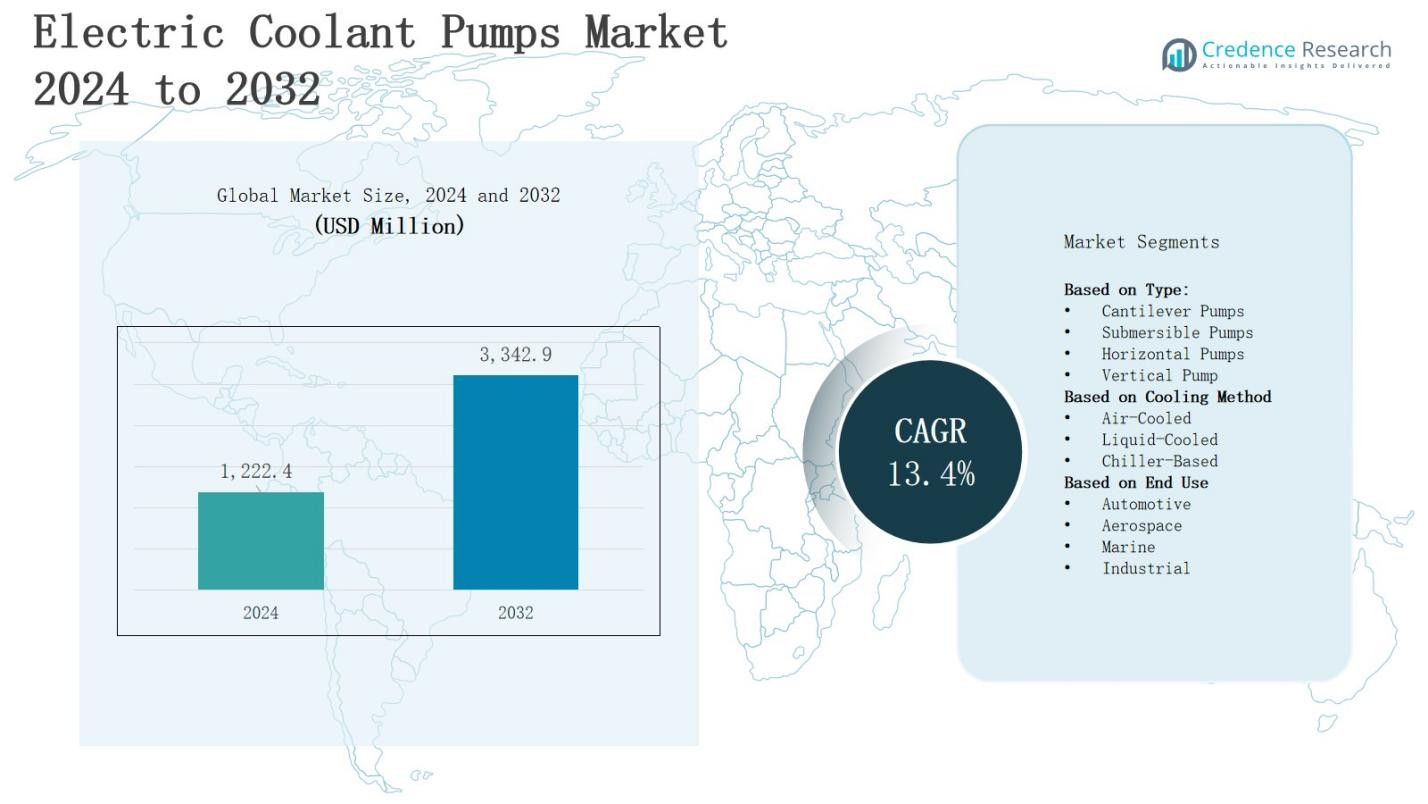 Electric Coolant Pumps Market
2024 to 2032

Credence Research
Actionable Insights Delivered

Global Market Size, 2024 and 2032
(USD Million)

3,342.9

1,222.4

2024

2032

CAGR
13.4%

Market Segments

Based on Type:
• Cantilever Pumps
• Submersible Pumps
• Horizontal Pumps
• Vertical Pump
Based on Cooling Method
• Air-Cooled
• Liquid-Cooled
• Chiller-Based
Based on End Use
• Automotive
• Aerospace
• Marine
• Industrial